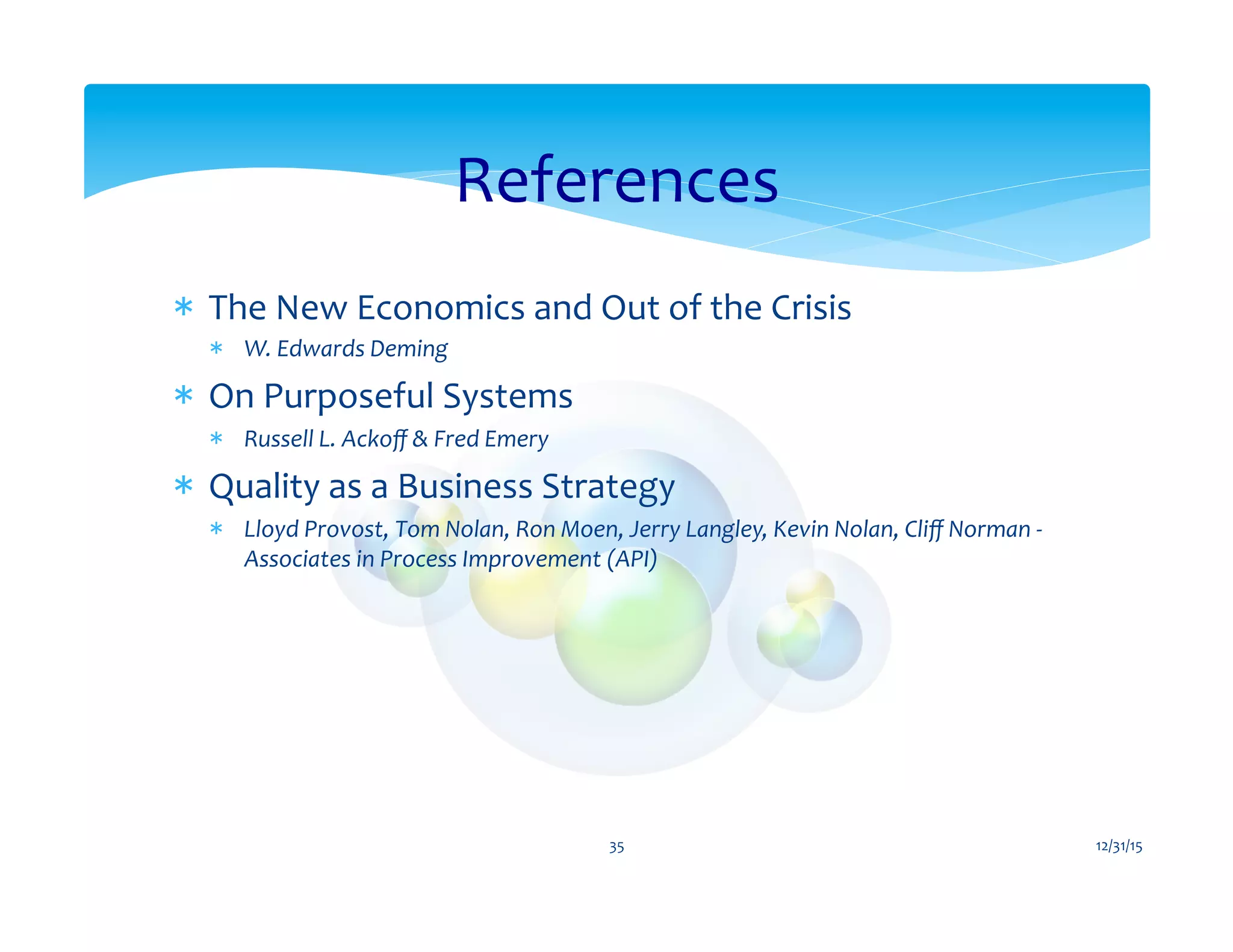 References

∗ The New Economics and Out of the Crisis
  ∗ W. Edwards Deming
∗ On Purposeful Systems
  ∗ Russell L. Ackoff & Fred Emery
∗ Quality as a Business Strategy
  ∗ Lloyd Provost, Tom Nolan, Ron Moen, Jerry Langley, Kevin Nolan, Cliff Norman - Associates in Process Improvement (API)

35

12/31/15